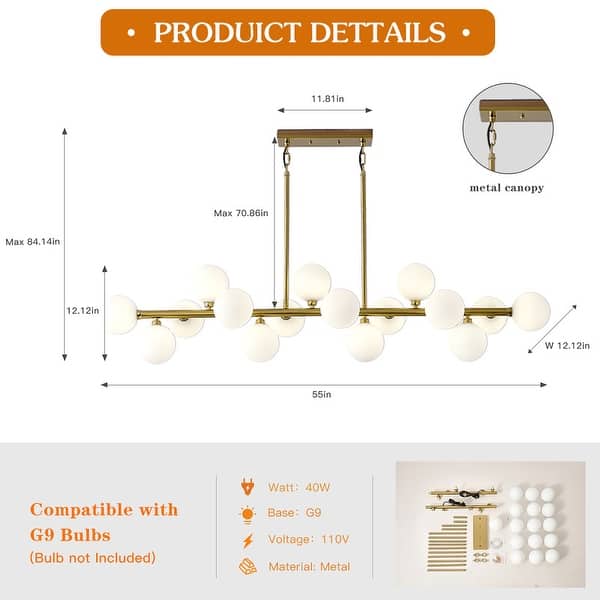 • PRODUICT DETTAILS •

11.81in

metal canopy

Max 70.86in

Max 84.14in

12.12in

W 12.12in

55in

Compatible with G9 Bulbs
(Bulb not Included)

Watt: 40W
Base: G9
Voltage: 110V
Material: Metal